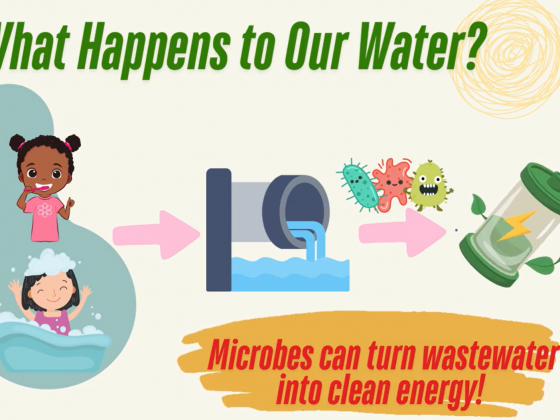 What Happens to Our Water?

Microbes can turn wastewater into clean energy!